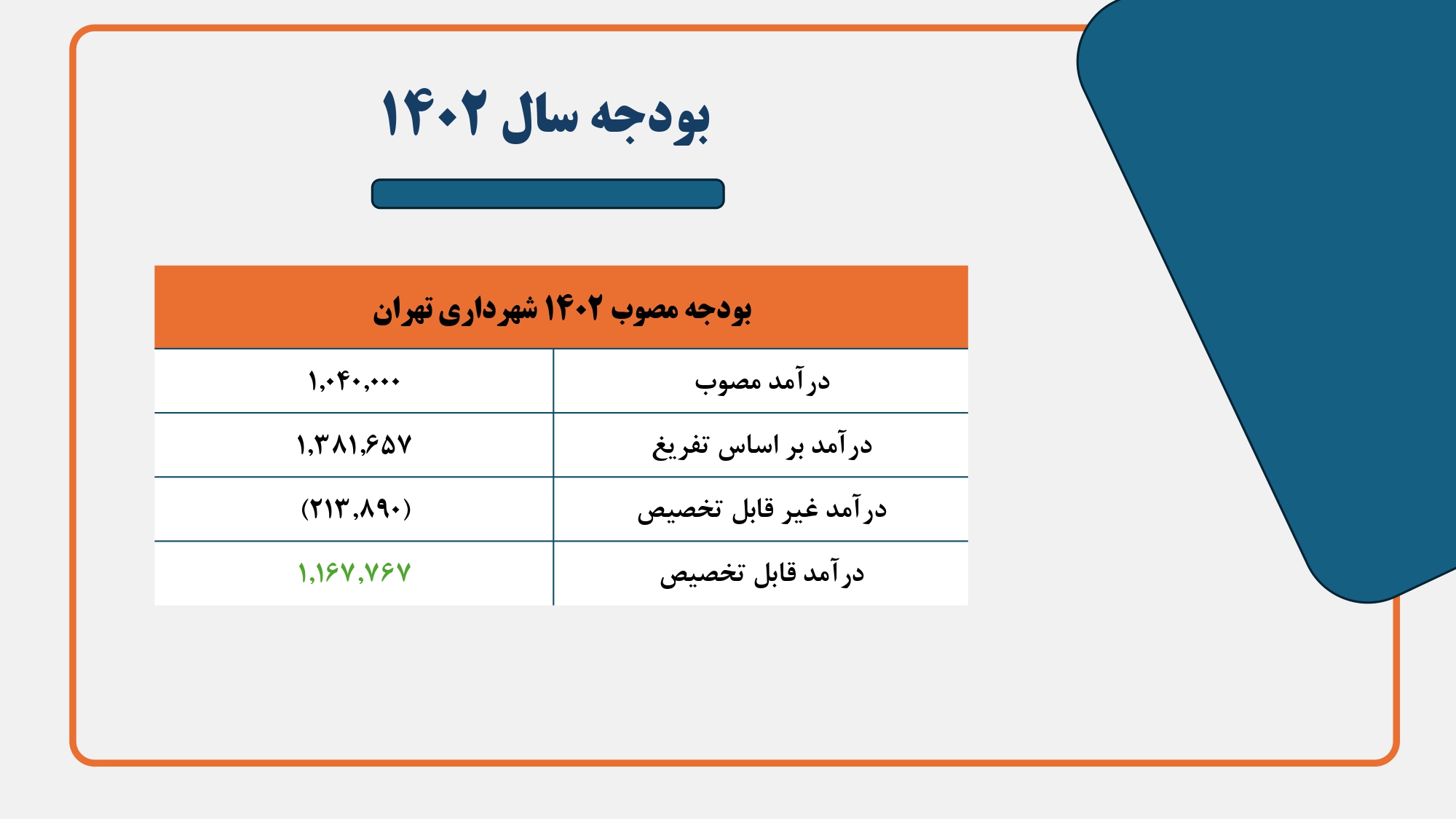 بودجه سال ۱۴۰۲

| بودجه مصوب ۱۴۰۲ شهرداری تهران | |
|---|---|
| درآمد مصوب | ۱,۰۴۰,۰۰۰ |
| درآمد بر اساس تفریغ | ۱,۳۸۱,۶۵۷ |
| درآمد غیر قابل تخصیص | (۲۱۳,۸۹۰) |
| درآمد قابل تخصیص | ۱,۱۶۷,۷۶۷ |